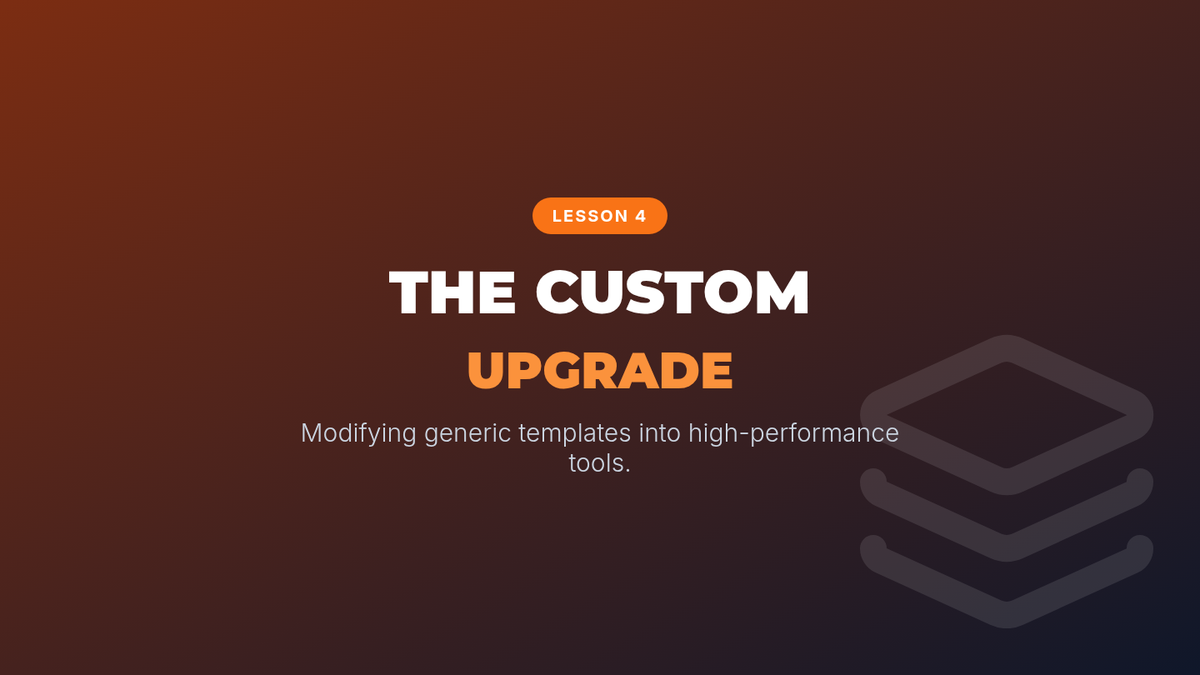 LESSON 4

THE CUSTOM

UPGRADE

Modifying generic templates into high-performance tools.